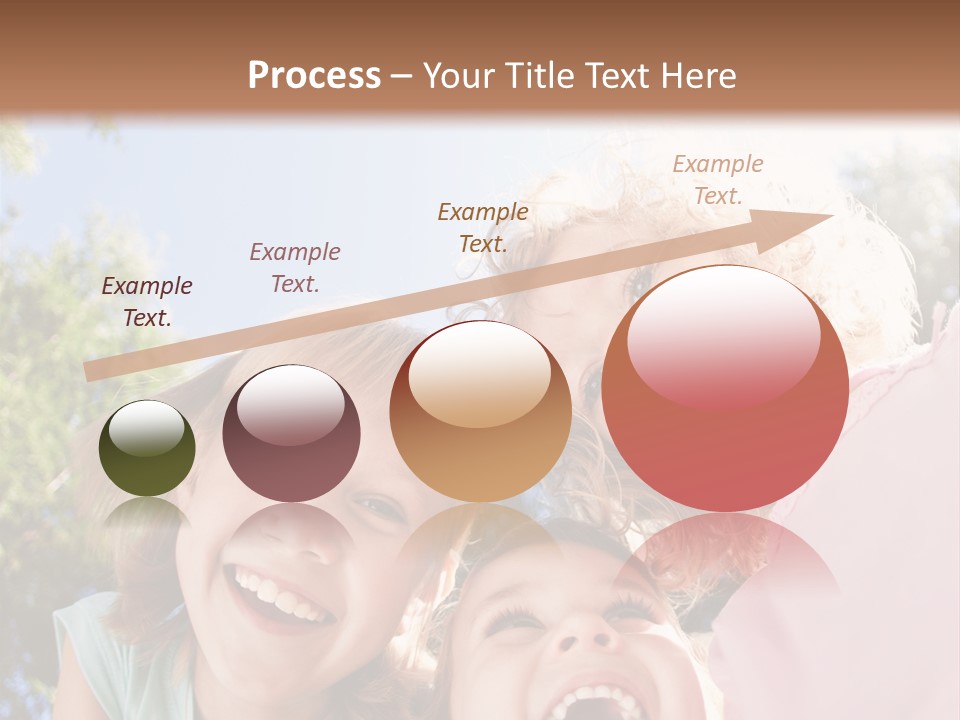 Process – Your Title Text Here

Example Text.

Example Text.

Example Text.

Example Text.